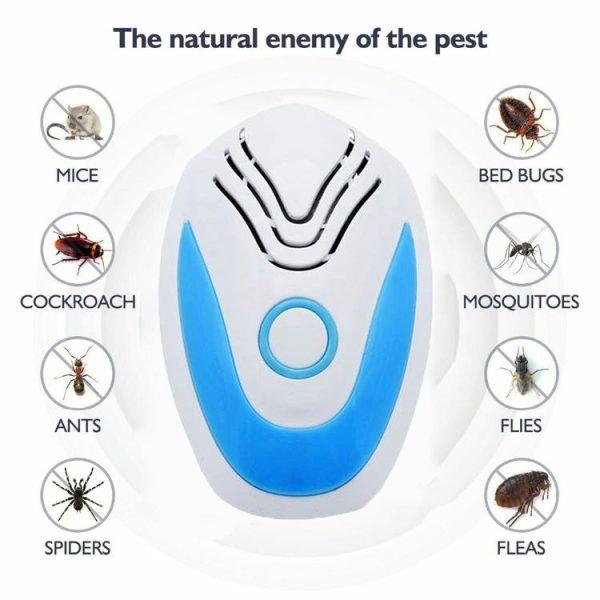 The natural enemy of the pest

MICE

COCKROACH

ANTS

SPIDERS

BED BUGS

MOSQUITOES

FLIES

FLEAS